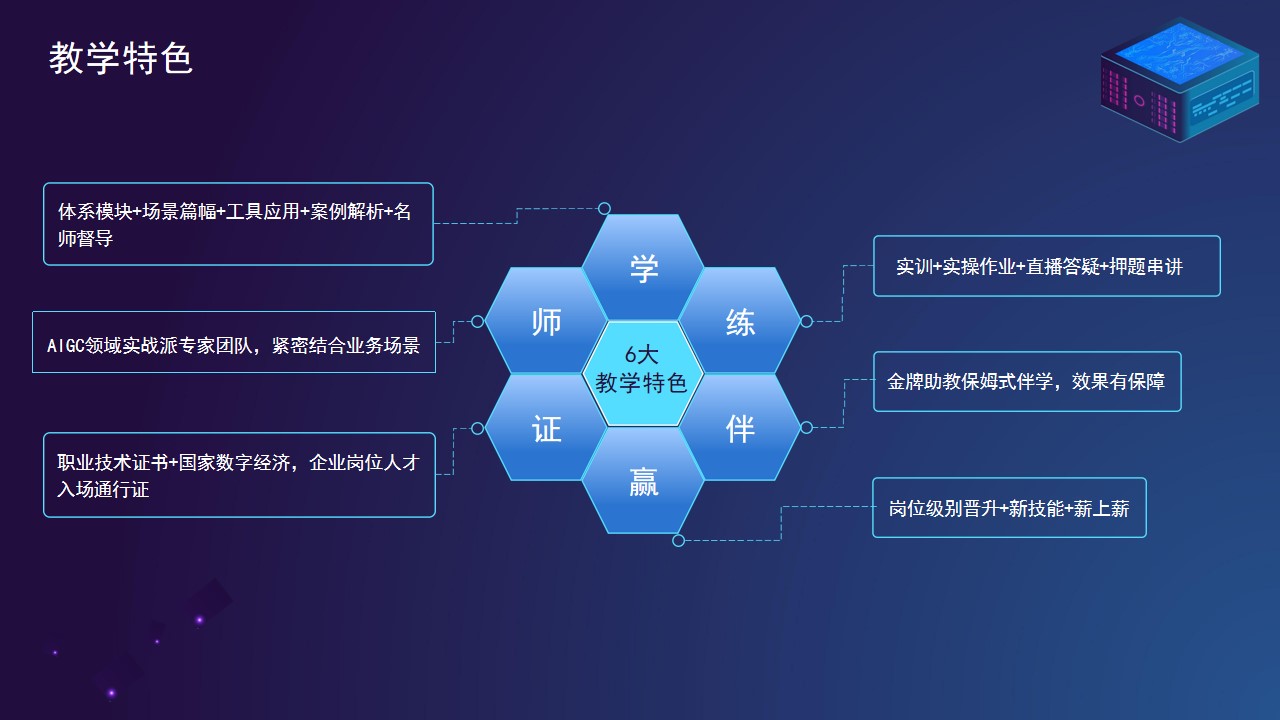 教学特色

体系模块+场景篇幅+工具应用+案例解析+名师督导

AIGC领域实战派专家团队，紧密结合业务场景

职业技术证书+国家数字经济，企业岗位人才入场通行证

学

师

练

6大
教学特色

证

伴

赢

实训+实操作业+直播答疑+押题串讲

金牌助教保姆式伴学，效果有保障

岗位级别晋升+新技能+薪上薪